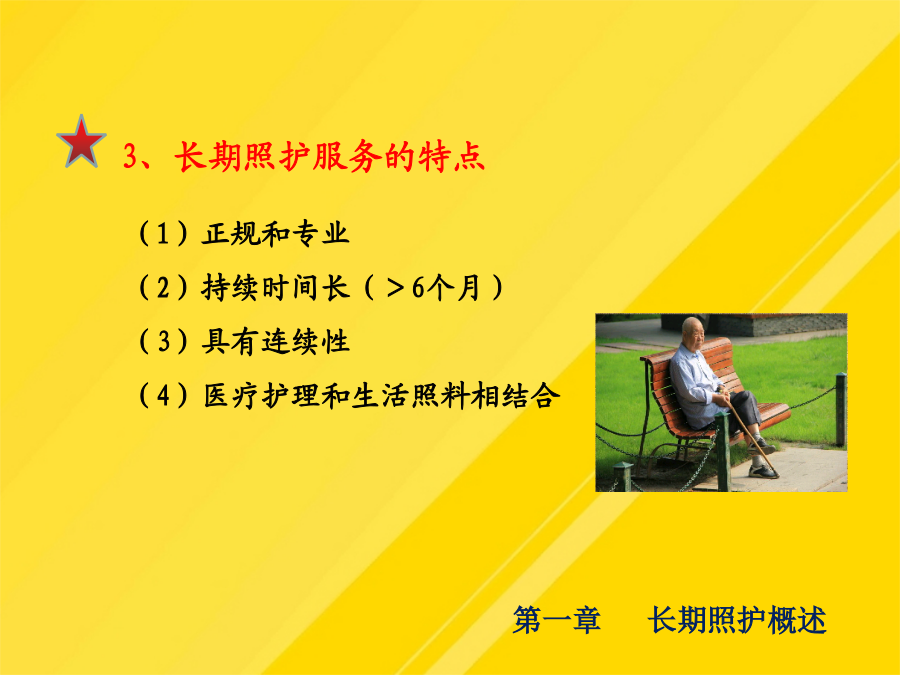 3、长期照护服务的特点

（1）正规和专业

（2）持续时间长（＞6个月）

（3）具有连续性

（4）医疗护理和生活照料相结合

第一章　长期照护概述